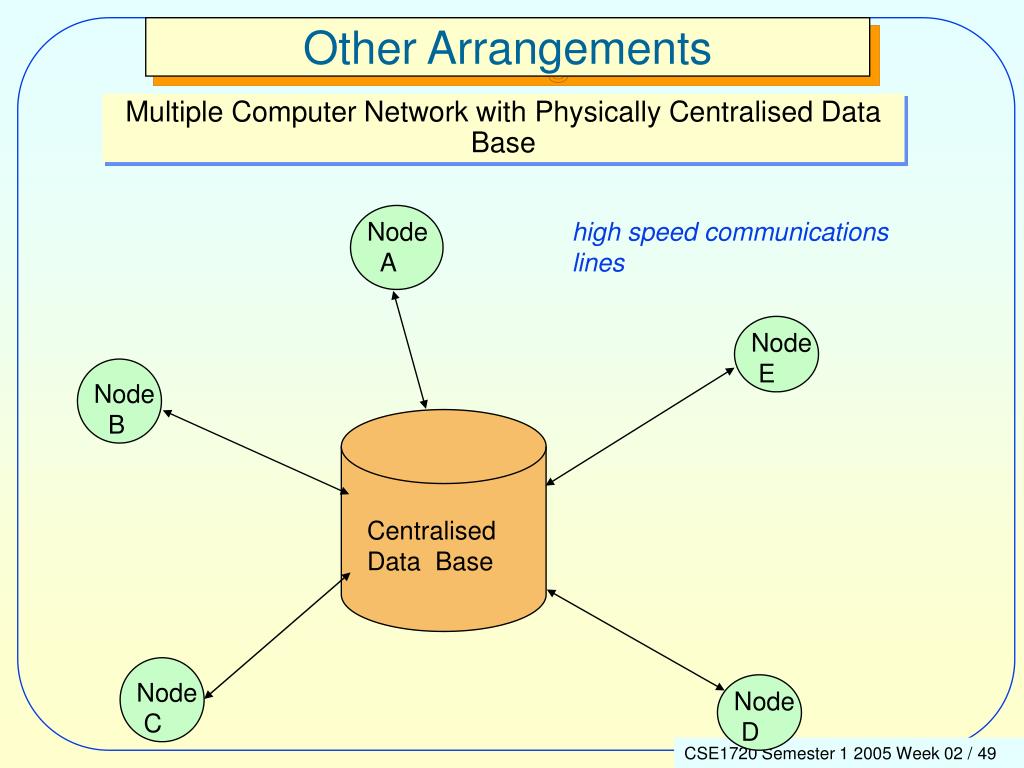 Other Arrangements

Multiple Computer Network with Physically Centralised Data Base

Node A

high speed communications lines

Node E

Node B

Centralised Data Base

Node C

Node D

CSE1720 Semester 1 2005 Week 02 / 49